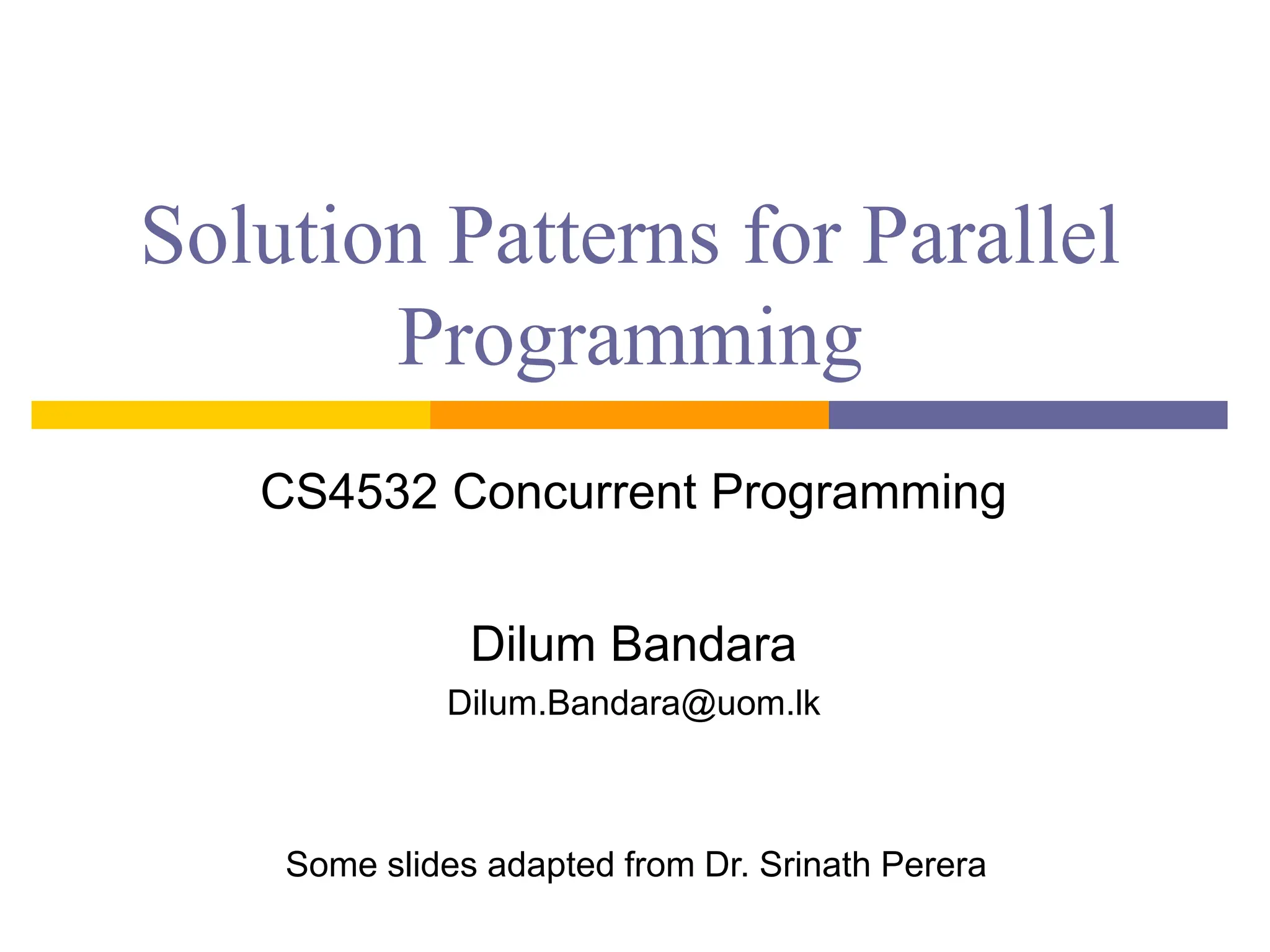 Solution Patterns for Parallel Programming

CS4532 Concurrent Programming

Dilum Bandara

Dilum.Bandara@uom.lk

Some slides adapted from Dr. Srinath Perera